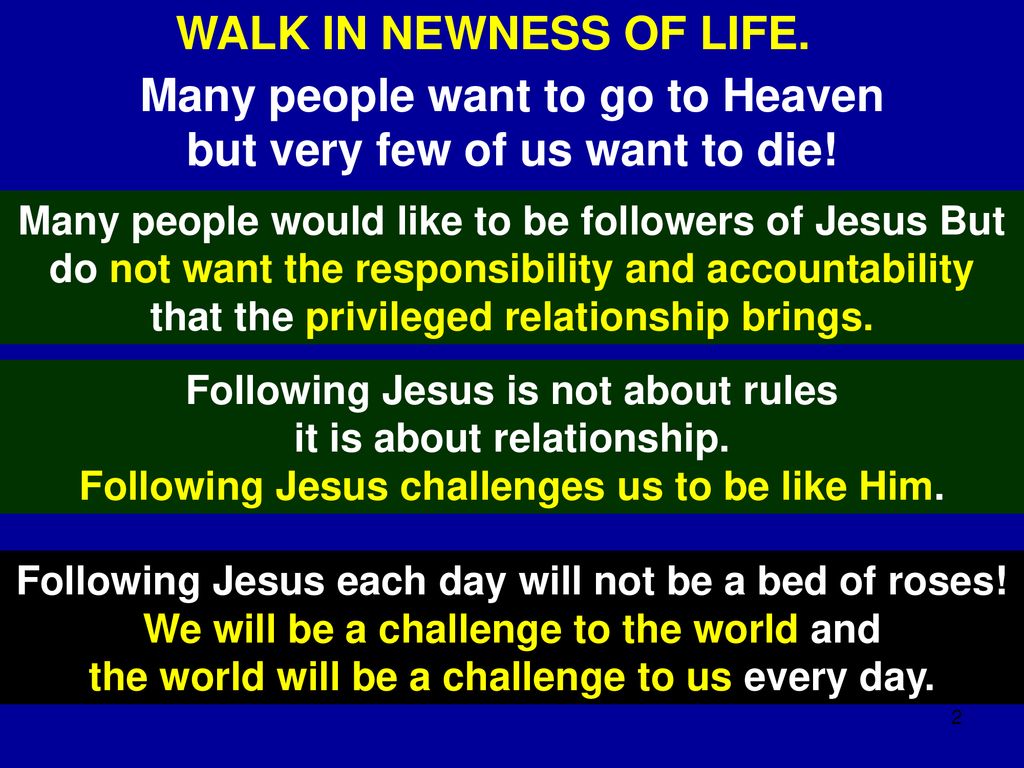 WALK IN NEWNESS OF LIFE.

Many people want to go to Heaven but very few of us want to die!

Many people would like to be followers of Jesus But do not want the responsibility and accountability that the privileged relationship brings.

Following Jesus is not about rules it is about relationship. Following Jesus challenges us to be like Him.

Following Jesus each day will not be a bed of roses! We will be a challenge to the world and the world will be a challenge to us every day.

2